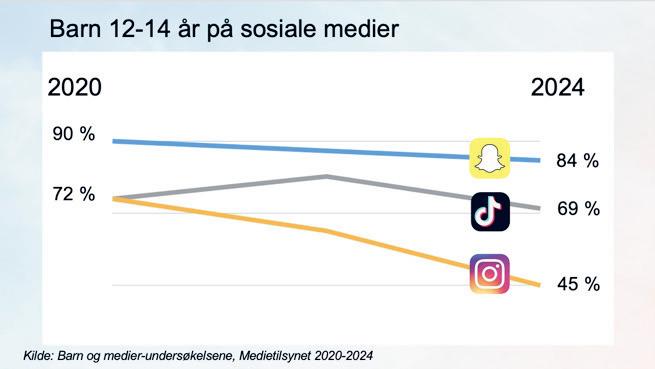 Barn 12-14 år på sosiale medier

2020

2024

90 %

72 %

84 %

69 %

45 %

Kilde: Barn og medier-undersøkelsene, Medietilsynet 2020-2024